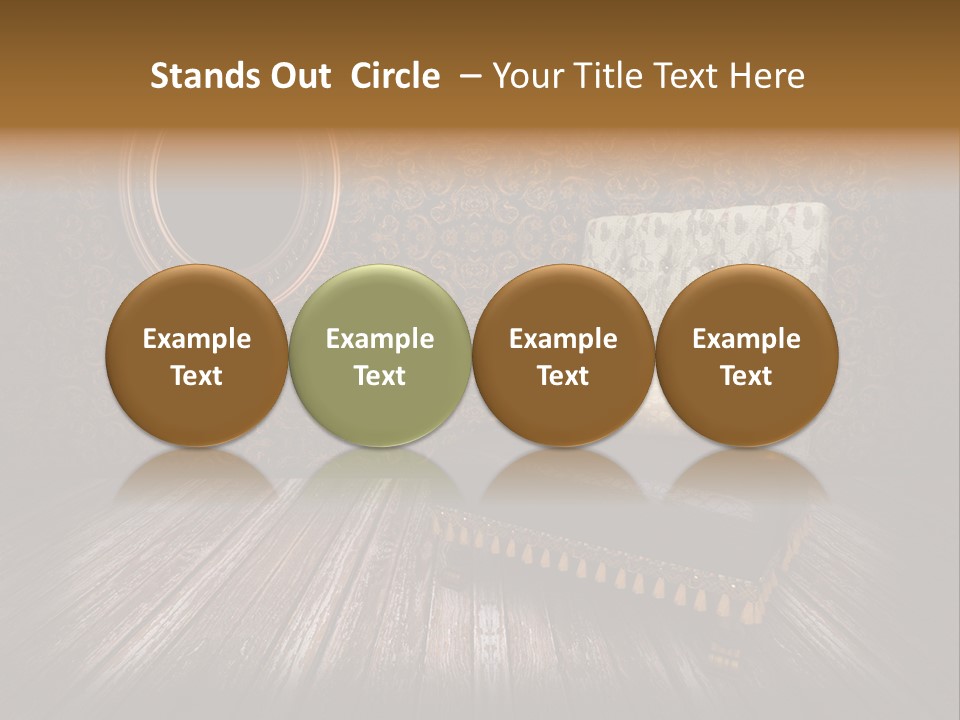 Stands Out Circle – Your Title Text Here

Example Text

Example Text

Example Text

Example Text